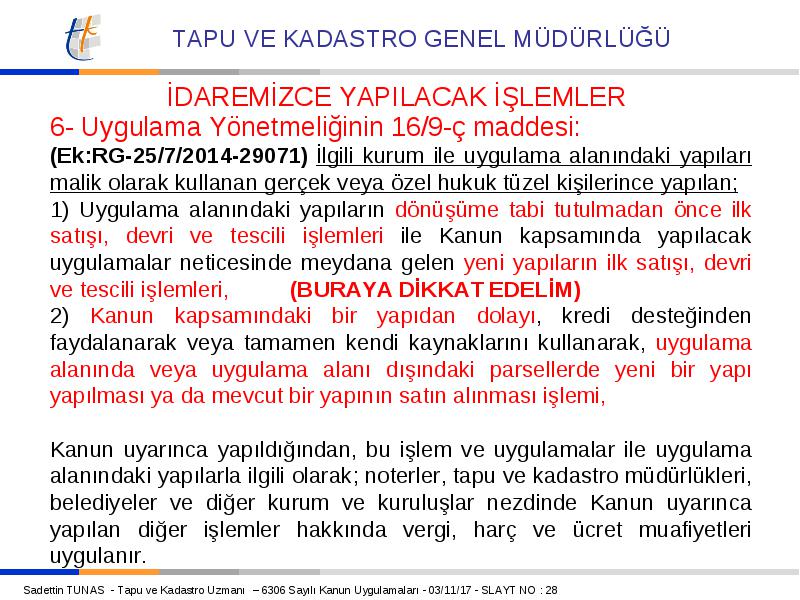 TAPU VE KADASTRO GENEL MÜDÜRLÜĞÜ

İDAREMİZCE YAPILACAK İŞLEMLER

6- Uygulama Yönetmeliğinin 16/9-ç maddesi:

(Ek:RG-25/7/2014-29071) İlgili kurum ile uygulama alanındaki yapıları malik olarak kullanan gerçek veya özel hukuk tüzel kişilerince yapılan;

1) Uygulama alanındaki yapıların dönüşüme tabi tutulmadan önce ilk satışı, devri ve tescili işlemleri ile Kanun kapsamında yapılacak uygulamalar neticesinde meydana gelen yeni yapıların ilk satışı, devri ve tescili işlemleri, (BURAYA DİKKAT EDELİM)

2) Kanun kapsamındaki bir yapıdan dolayı, kredi desteğinden faydalanarak veya tamamen kendi kaynaklarını kullanarak, uygulama alanında veya uygulama alanı dışındaki parsellerde yeni bir yapı yapılması ya da mevcut bir yapının satın alınması işlemi,

Kanun uyarınca yapıldığından, bu işlem ve uygulamalar ile uygulama alanındaki yapılarla ilgili olarak; noterler, tapu ve kadastro müdürlükleri, belediyeler ve diğer kurum ve kuruluşlar nezdinde Kanun uyarınca yapılan diğer işlemler hakkında vergi, harç ve ücret muafiyetleri uygulanır.

Sadettin TUNAS - Tapu ve Kadastro Uzmanı – 6306 Sayılı Kanun Uygulamaları - 03/11/17 - SLAYT NO : 28